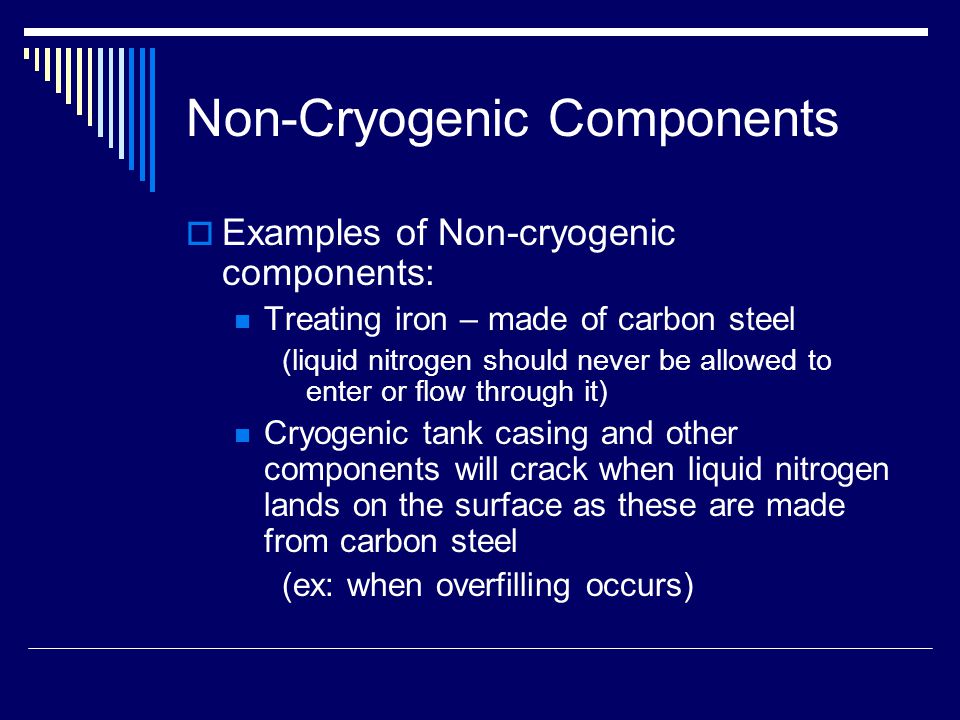 Non-Cryogenic Components

Examples of Non-cryogenic components:

Treating iron – made of carbon steel

(liquid nitrogen should never be allowed to enter or flow through it)

Cryogenic tank casing and other components will crack when liquid nitrogen lands on the surface as these are made from carbon steel

(ex: when overfilling occurs)